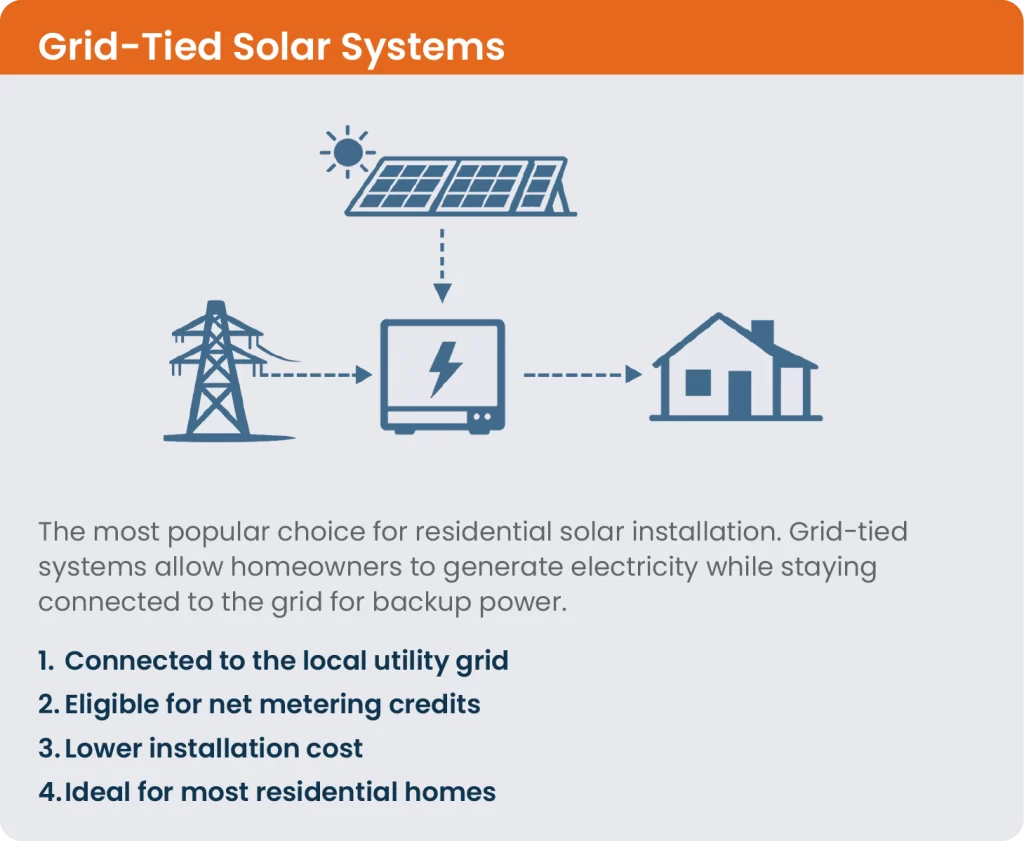 Grid-Tied Solar Systems

The most popular choice for residential solar installation. Grid-tied systems allow homeowners to generate electricity while staying connected to the grid for backup power.

1. Connected to the local utility grid
2. Eligible for net metering credits
3. Lower installation cost
4. Ideal for most residential homes